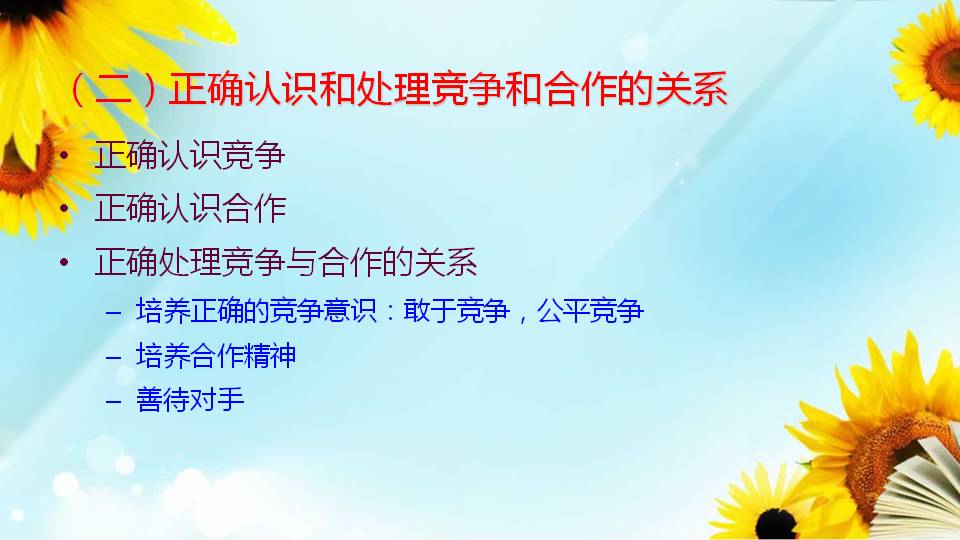 （二）正确认识和处理竞争和合作的关系

• 正确认识竞争
• 正确认识合作
• 正确处理竞争与合作的关系
  – 培养正确的竞争意识：敢于竞争，公平竞争
  – 培养合作精神
  – 善待对手